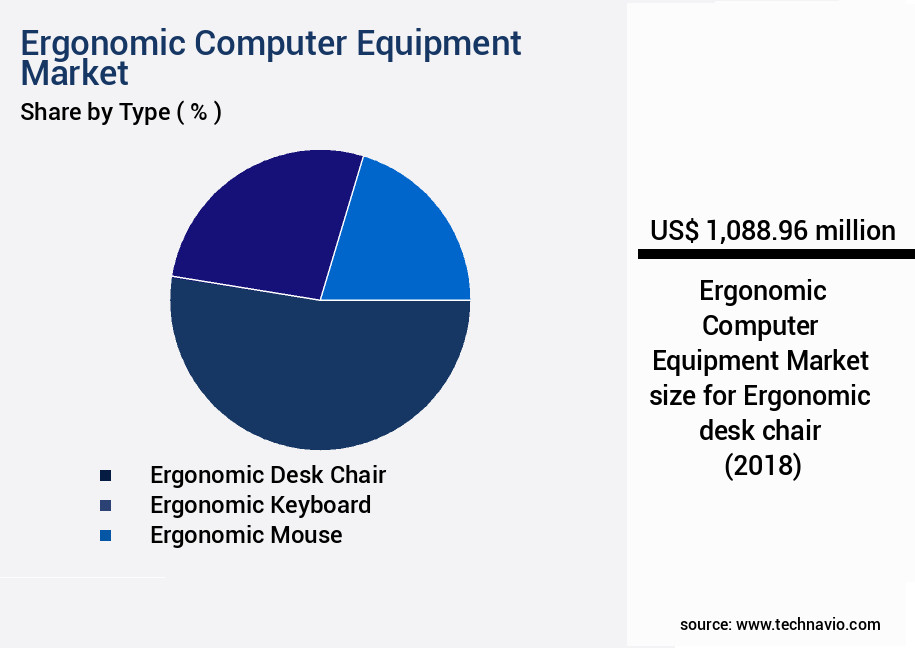 Ergonomic Computer Equipment Market
Share by Type ( % )

Ergonomic Desk Chair
Ergonomic Keyboard
Ergonomic Mouse

US$ 1,088.96 million

Ergonomic Computer Equipment Market size for Ergonomic desk chair (2018)

source: www.technavio.com